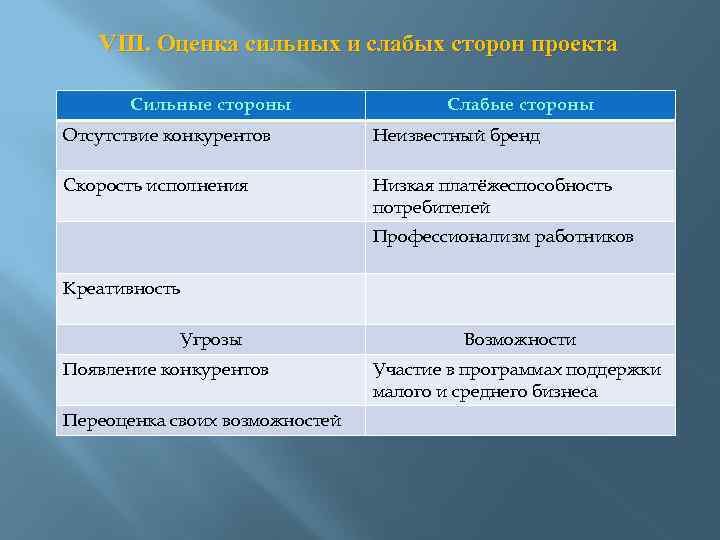 VIII. Оценка сильных и слабых сторон проекта

| Сильные стороны | Слабые стороны |
|---|---|
| Отсутствие конкурентов | Неизвестный бренд |
| Скорость исполнения | Низкая платёжеспособность потребителей |
| | Профессионализм работников |
| Креативность | |
| Угрозы | Возможности |
| Появление конкурентов | Участие в программах поддержки малого и среднего бизнеса |
| Переоценка своих возможностей | |